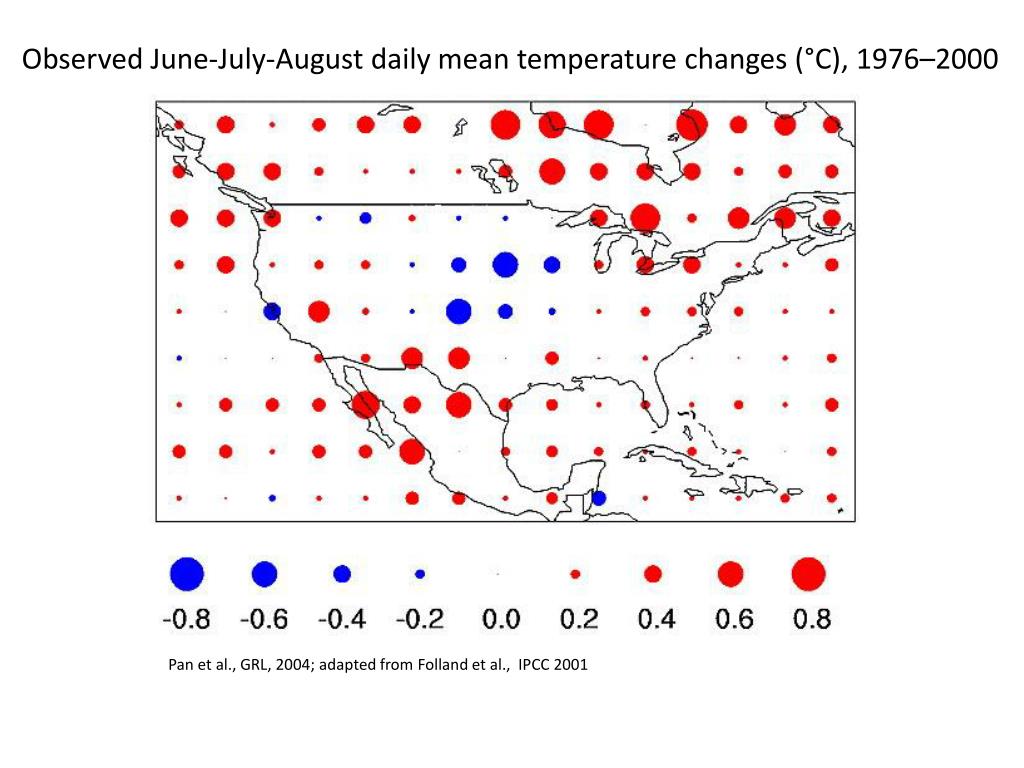 Observed June-July-August daily mean temperature changes (°C), 1976–2000

-0.8 -0.6 -0.4 -0.2 0.0 0.2 0.4 0.6 0.8

Pan et al., GRL, 2004; adapted from Folland et al., IPCC 2001